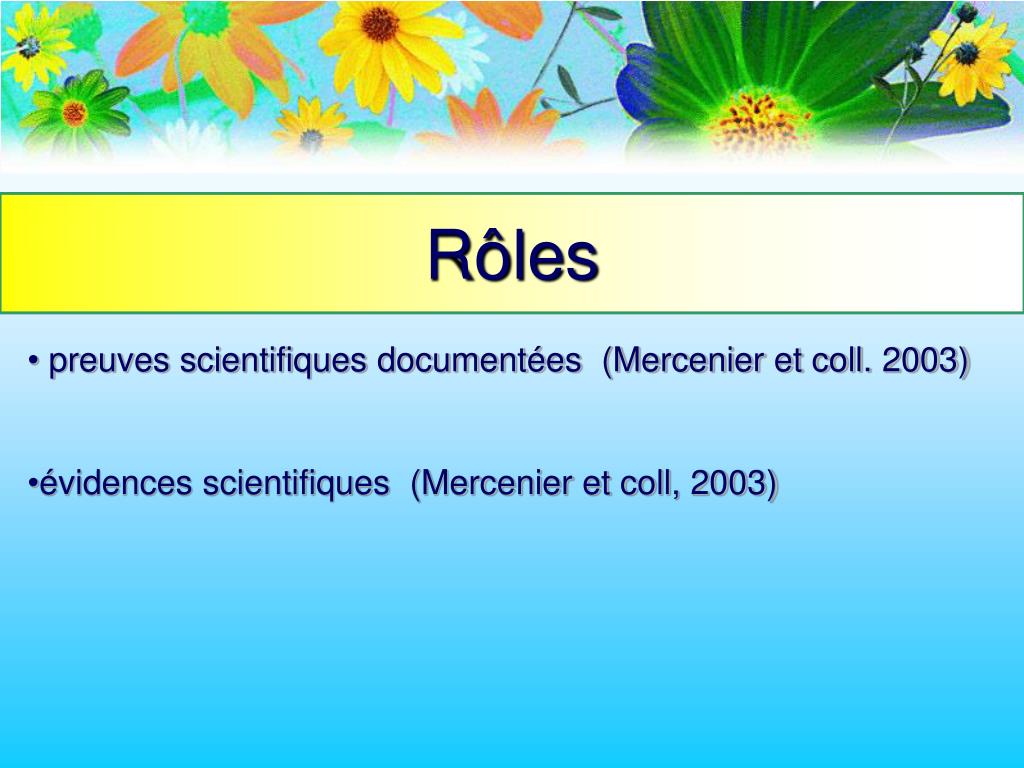 Rôles

• preuves scientifiques documentées (Mercenier et coll. 2003)

•évidences scientifiques (Mercenier et coll, 2003)